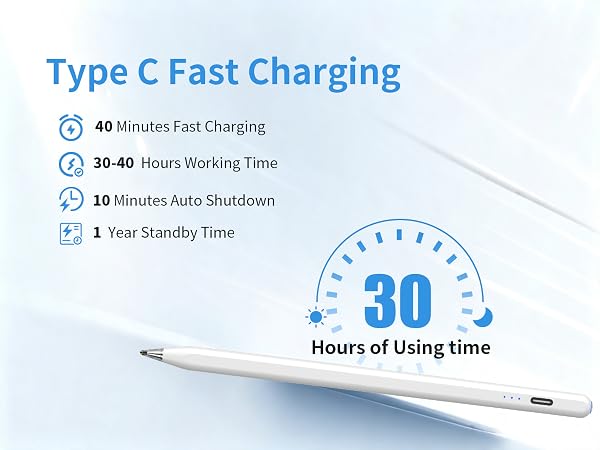 Type C Fast Charging

40 Minutes Fast Charging

30-40 Hours Working Time

10 Minutes Auto Shutdown

1 Year Standby Time

30

Hours of Using time